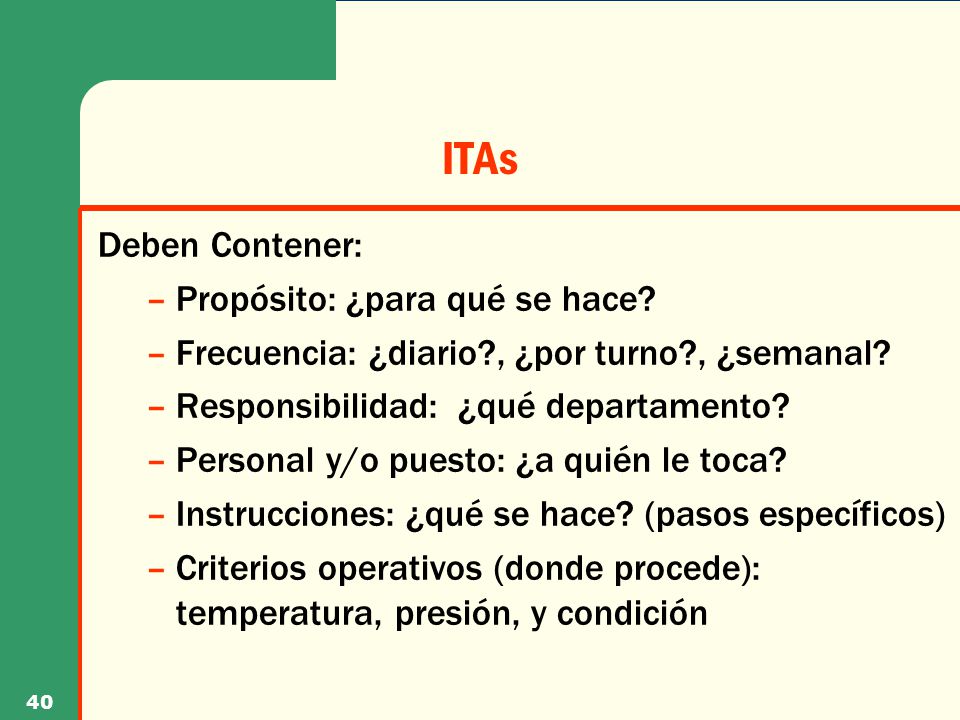 ITAs

Deben Contener:

– Propósito: ¿para qué se hace?

– Frecuencia: ¿diario?, ¿por turno?, ¿semanal?

– Responsibilidad: ¿qué departamento?

– Personal y/o puesto: ¿a quién le toca?

– Instrucciones: ¿qué se hace? (pasos específicos)

– Criterios operativos (donde procede): temperatura, presión, y condición

40